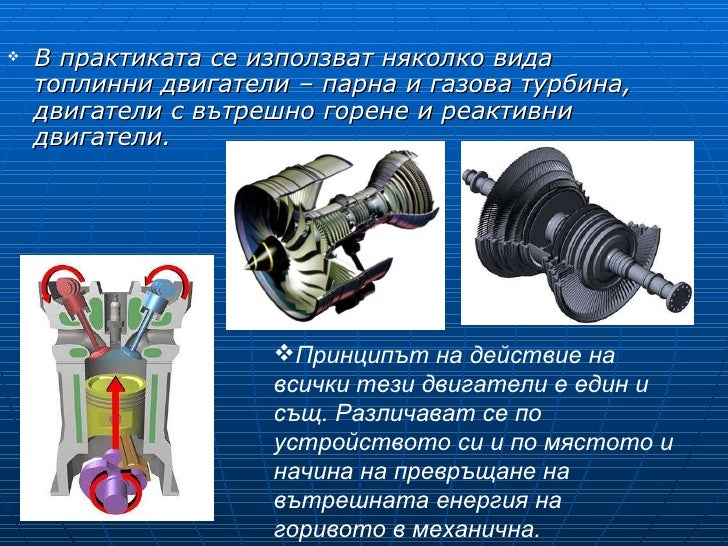 ❖ В практиката се използват няколко вида топлинни двигатели – парна и газова турбина, двигатели с вътрешно горене и реактивни двигатели.

❖Принципът на действие на всички тези двигатели е един и същ. Различават се по устройството си и по мястото и начина на превръщане на вътрешната енергия на горивото в механична.